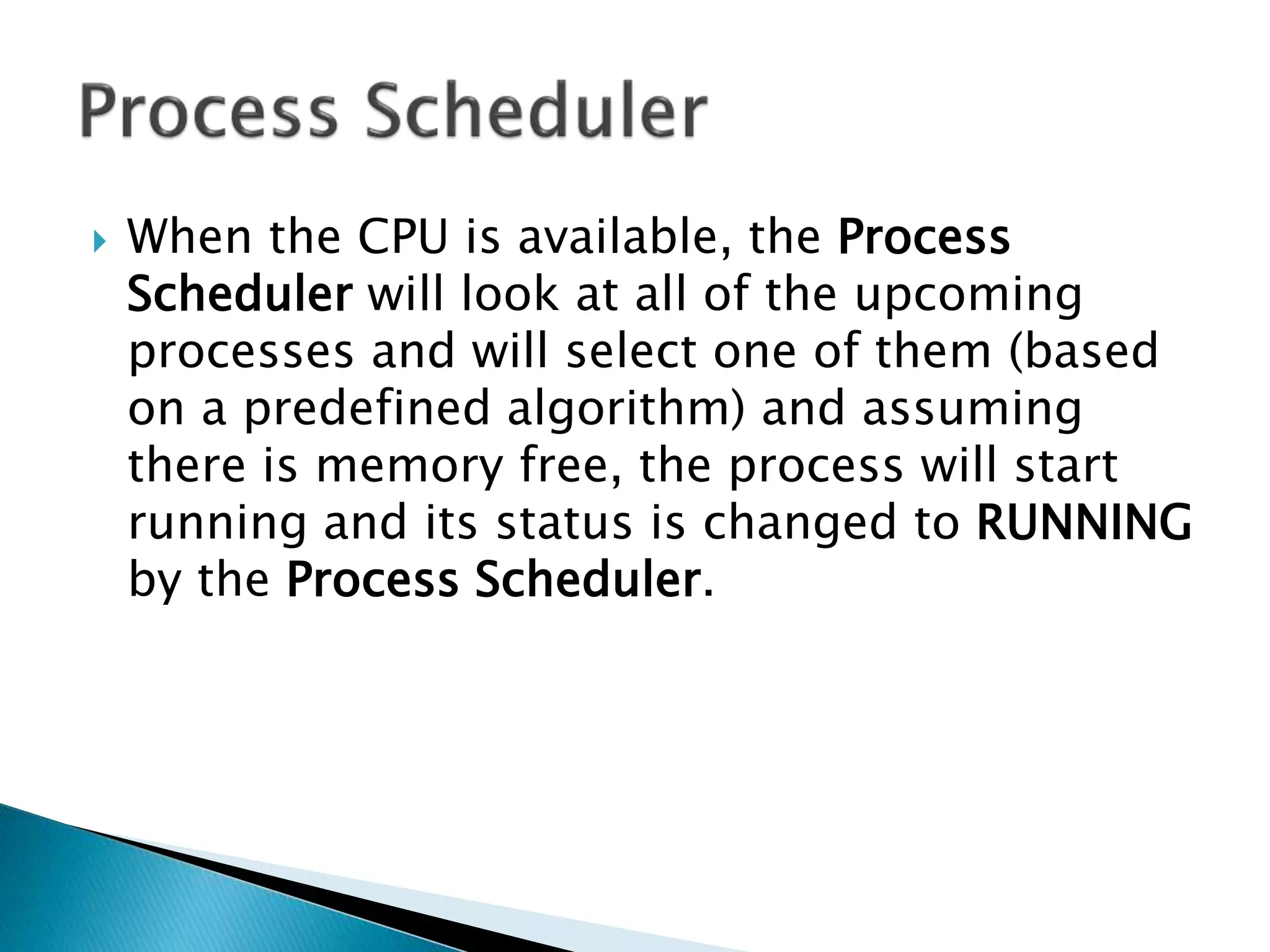 Process Scheduler

When the CPU is available, the Process Scheduler will look at all of the upcoming processes and will select one of them (based on a predefined algorithm) and assuming there is memory free, the process will start running and its status is changed to RUNNING by the Process Scheduler.